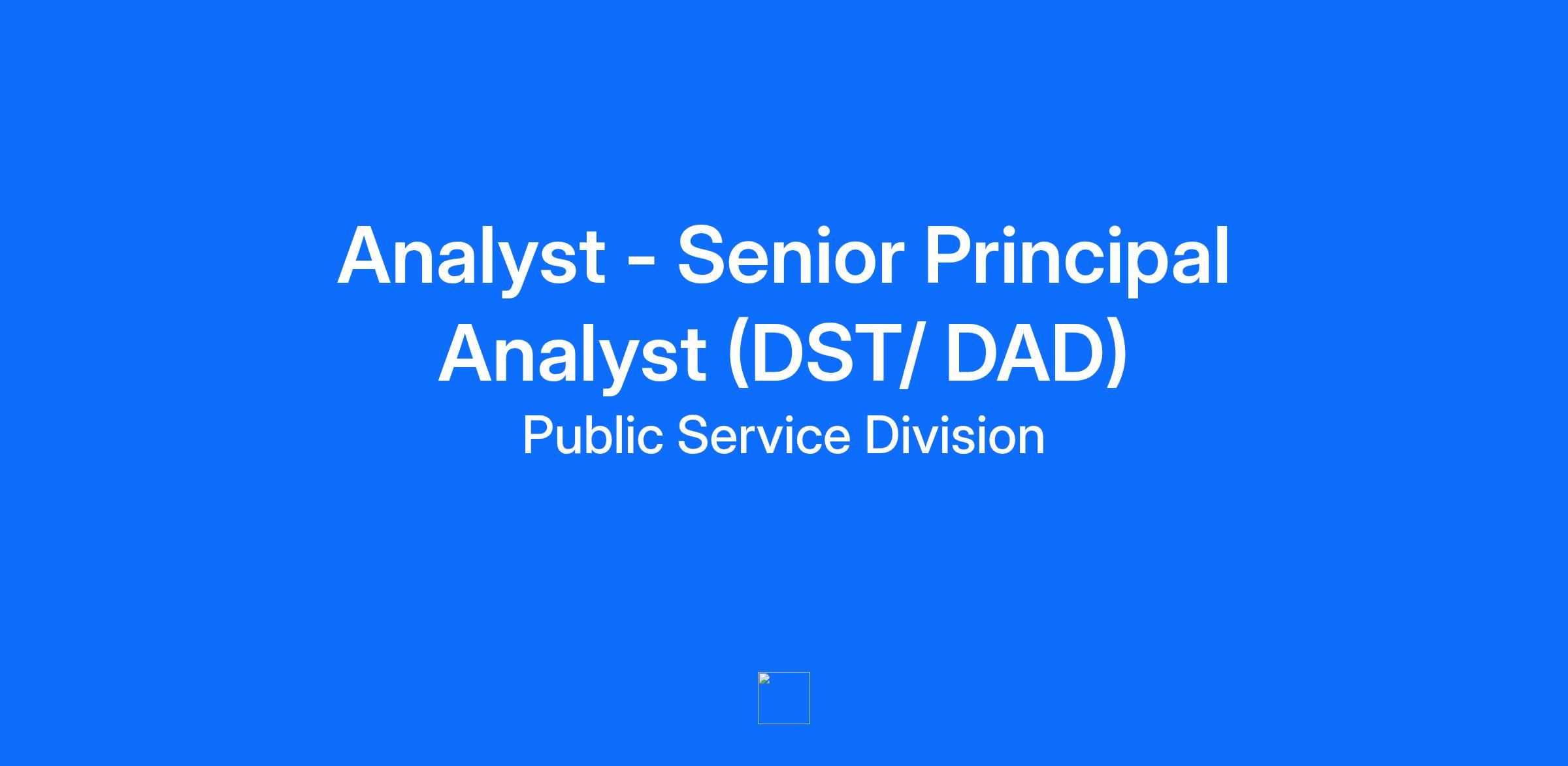 Analyst - Senior Principal Analyst (DST/ DAD)

Public Service Division